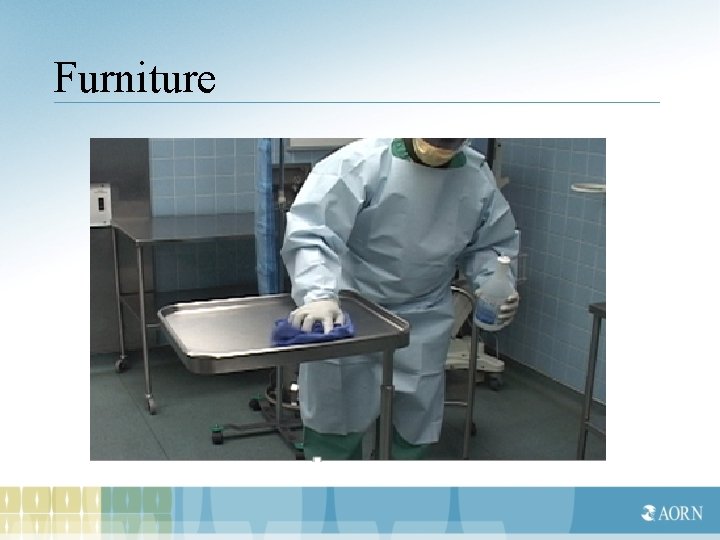 Furniture

AORN